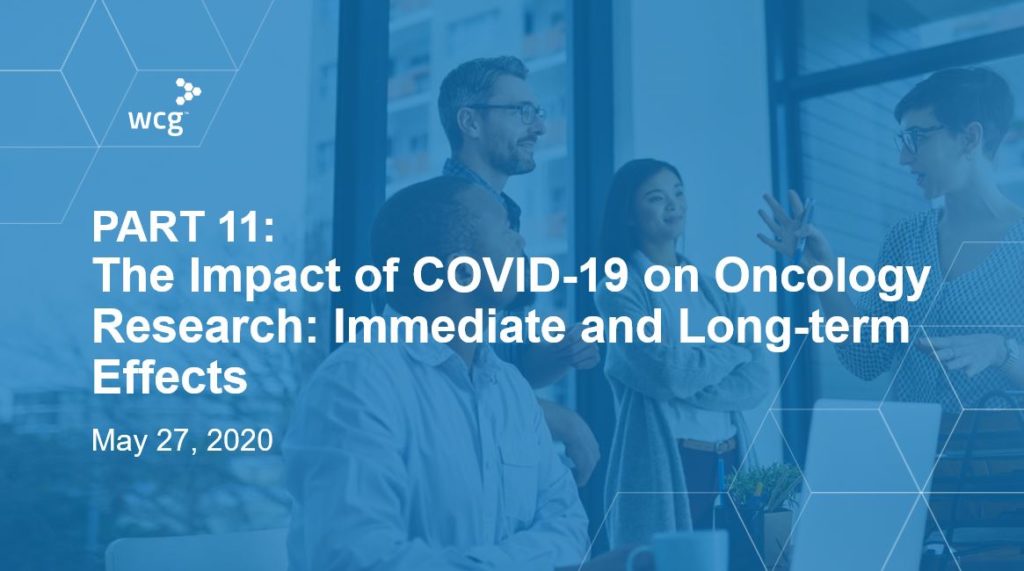 wcg

PART 11:
The Impact of COVID-19 on Oncology Research: Immediate and Long-term Effects

May 27, 2020